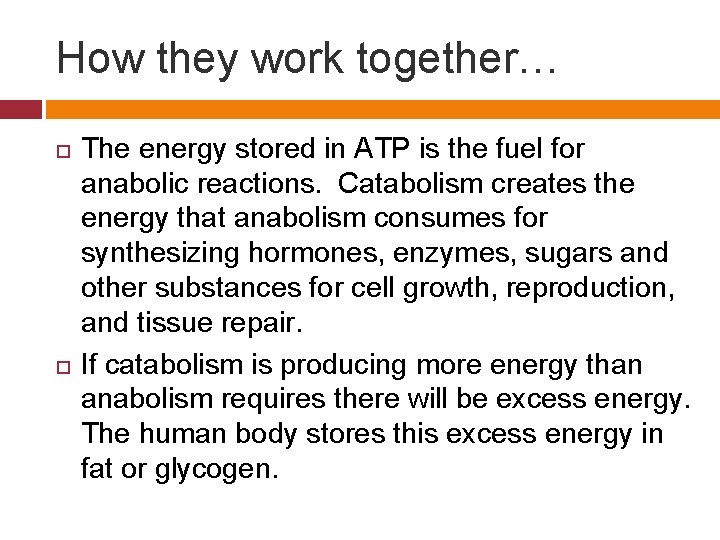 How they work together…

□ The energy stored in ATP is the fuel for anabolic reactions. Catabolism creates the energy that anabolism consumes for synthesizing hormones, enzymes, sugars and other substances for cell growth, reproduction, and tissue repair.

□ If catabolism is producing more energy than anabolism requires there will be excess energy. The human body stores this excess energy in fat or glycogen.